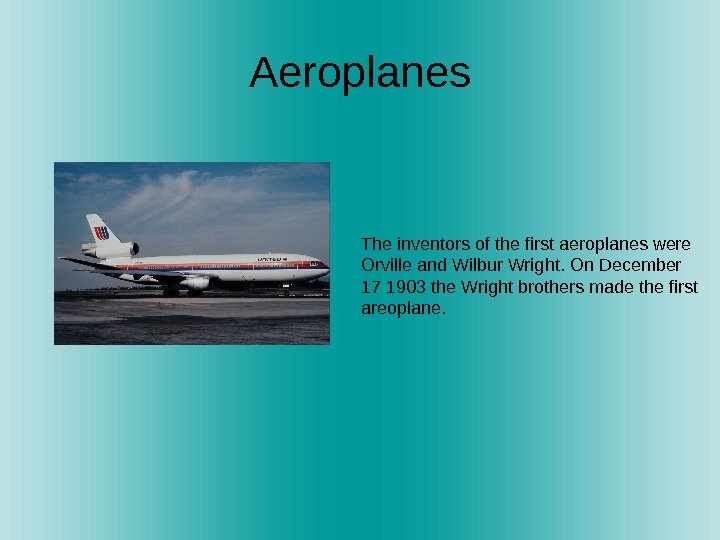 Aeroplanes

UNITED

The inventors of the first aeroplanes were Orville and Wilbur Wright. On December 17 1903 the Wright brothers made the first areoplane.